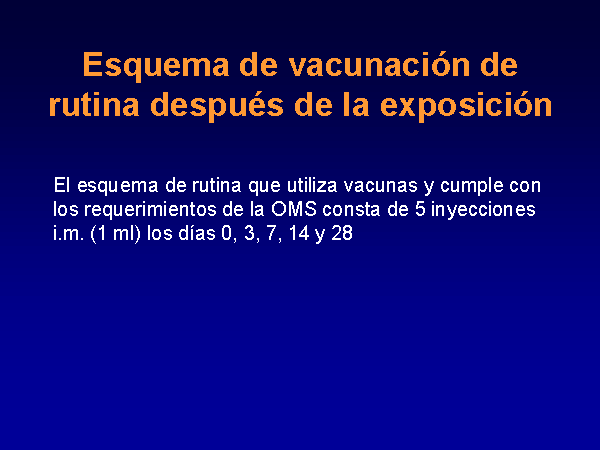 Esquema de vacunación de rutina después de la exposición

El esquema de rutina que utiliza vacunas y cumple con los requerimientos de la OMS consta de 5 inyecciones i.m. (1 ml) los días 0, 3, 7, 14 y 28